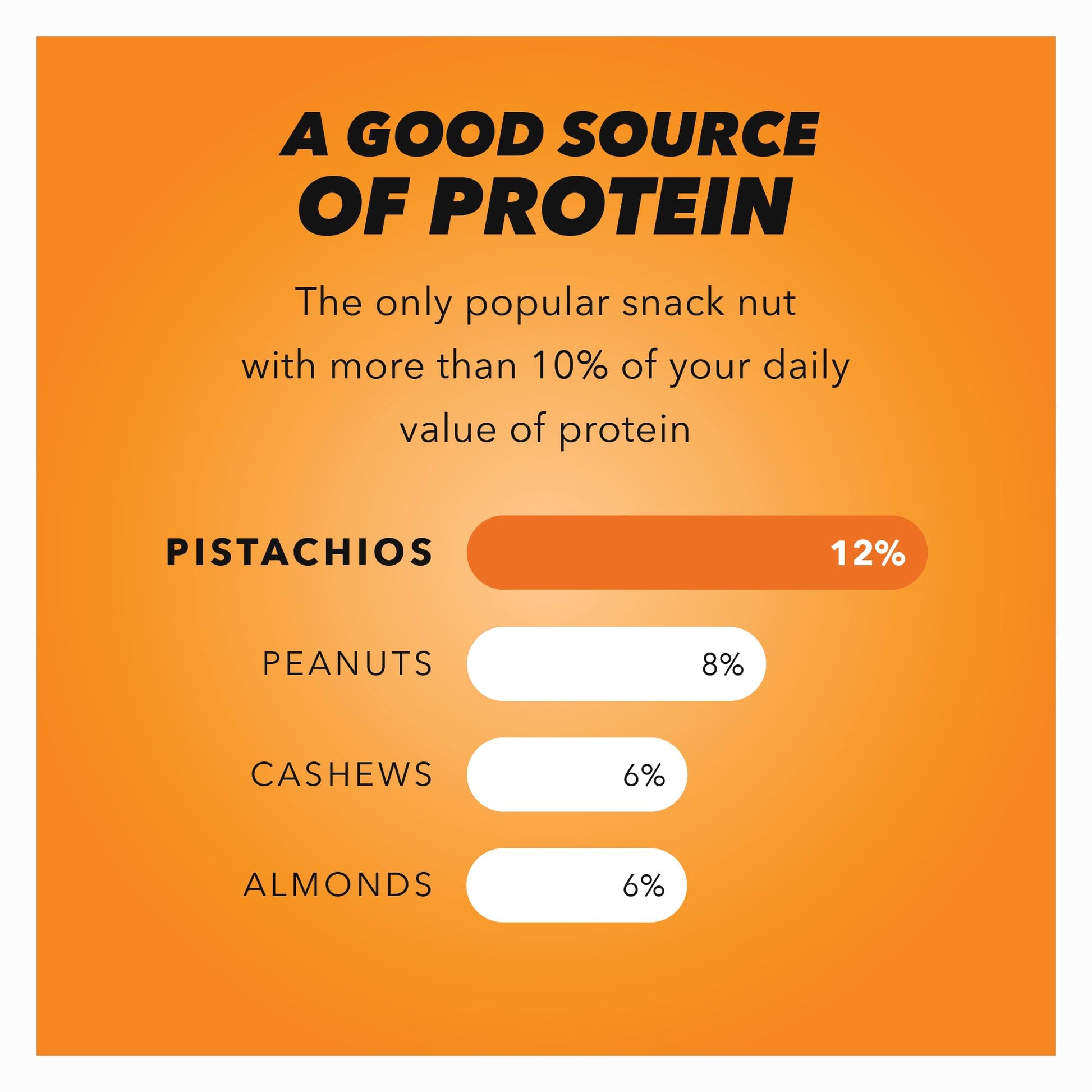 A GOOD SOURCE
OF PROTEIN

The only popular snack nut with more than 10% of your daily value of protein

PISTACHIOS 12%

PEANUTS 8%

CASHEWS 6%

ALMONDS 6%